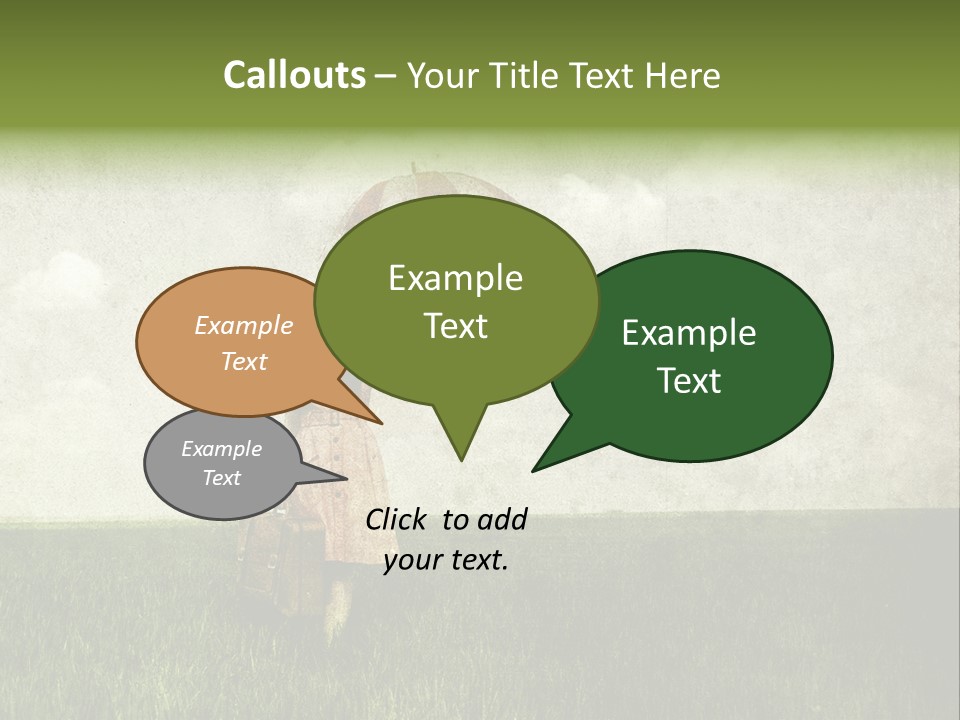 Callouts – Your Title Text Here

Example Text

Example Text

Example Text

Example Text

Click to add your text.